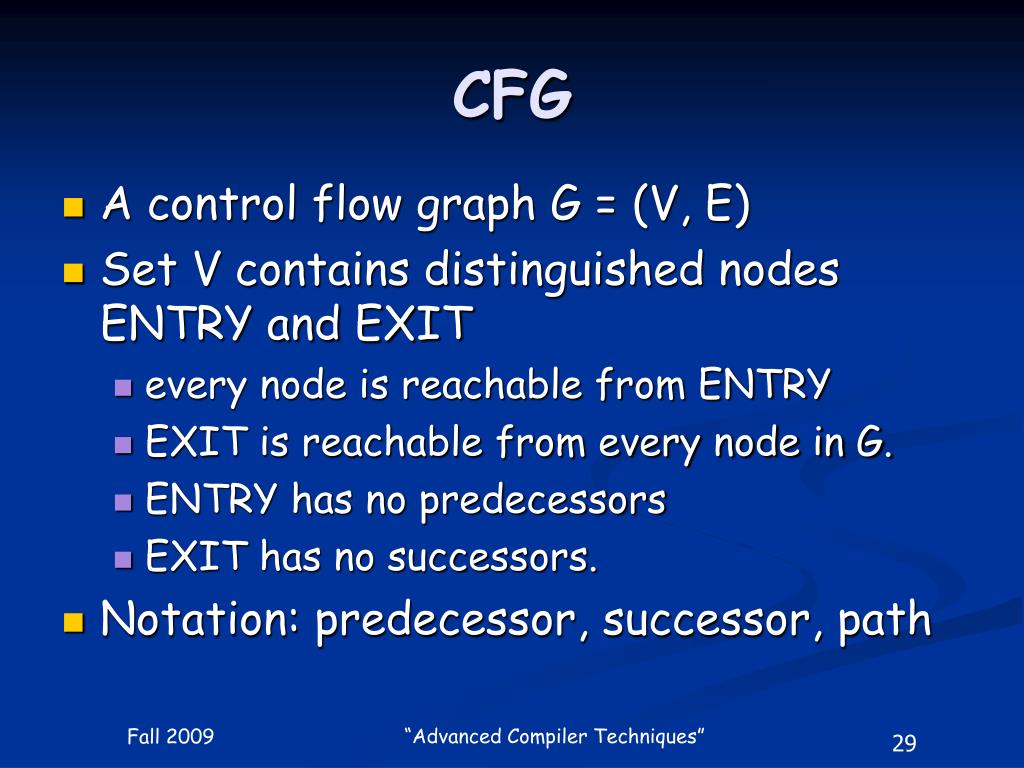 CFG

A control flow graph G = (V, E)
Set V contains distinguished nodes ENTRY and EXIT
every node is reachable from ENTRY
EXIT is reachable from every node in G.
ENTRY has no predecessors
EXIT has no successors.
Notation: predecessor, successor, path

Fall 2009
“Advanced Compiler Techniques”
29